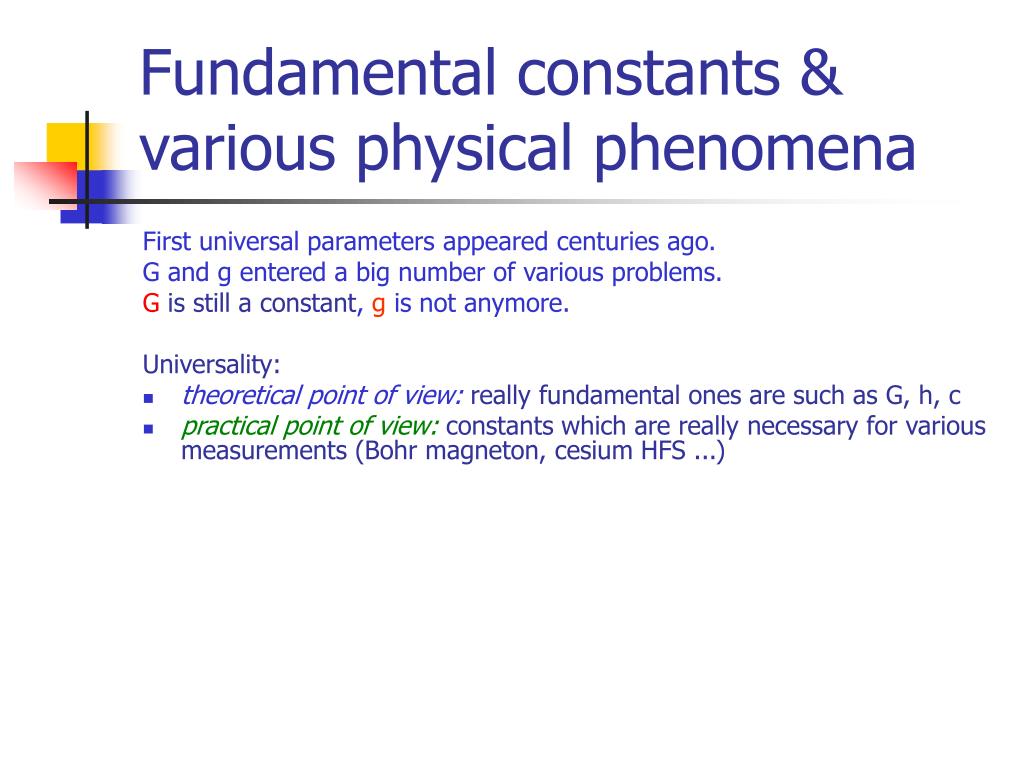 Fundamental constants & various physical phenomena

First universal parameters appeared centuries ago.
G and g entered a big number of various problems.
G is still a constant, g is not anymore.

Universality:
- theoretical point of view: really fundamental ones are such as G, h, c
- practical point of view: constants which are really necessary for various measurements (Bohr magneton, cesium HFS ...)